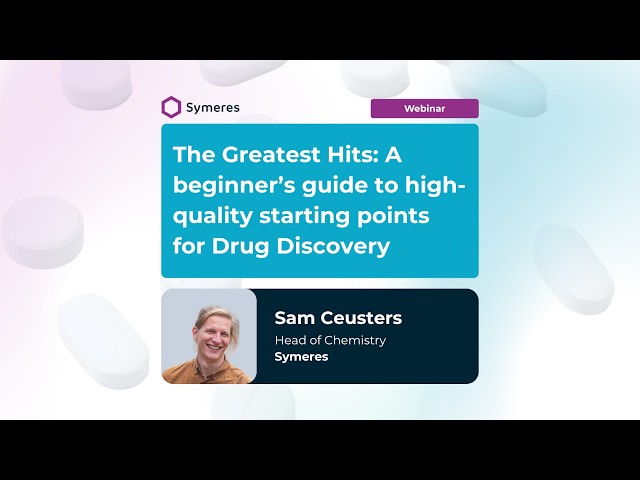 Symeres

Webinar

The Greatest Hits: A beginner's guide to high-quality starting points for Drug Discovery

Sam Ceusters
Head of Chemistry
Symeres